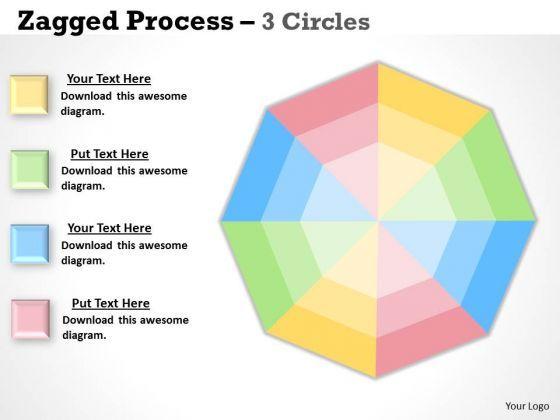 Zagged Process – 3 Circles

Your Text Here
Download this awesome diagram.

Put Text Here
Download this awesome diagram.

Your Text Here
Download this awesome diagram.

Put Text Here
Download this awesome diagram.

Your Logo